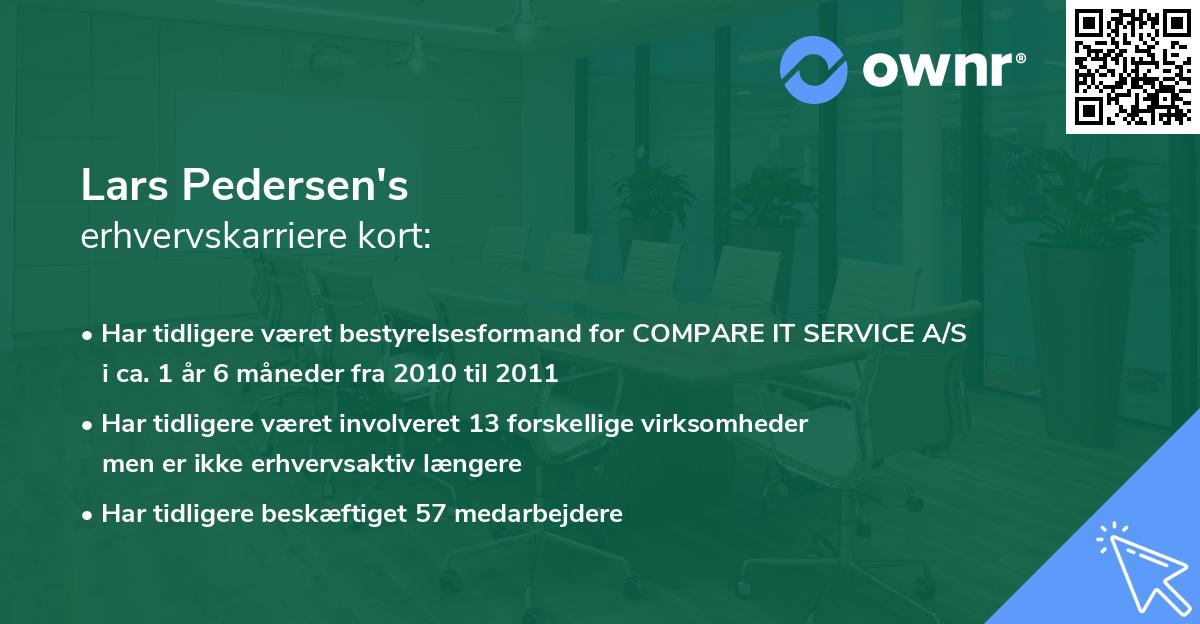 ownr®

Lars Pedersen's
erhvervskarriere kort:

• Har tidligere været bestyrelsesformand for COMPARE IT SERVICE A/S i ca. 1 år 6 måneder fra 2010 til 2011

• Har tidligere været involveret 13 forskellige virksomheder men er ikke erhvervsaktiv længere

• Har tidligere beskæftiget 57 medarbejdere